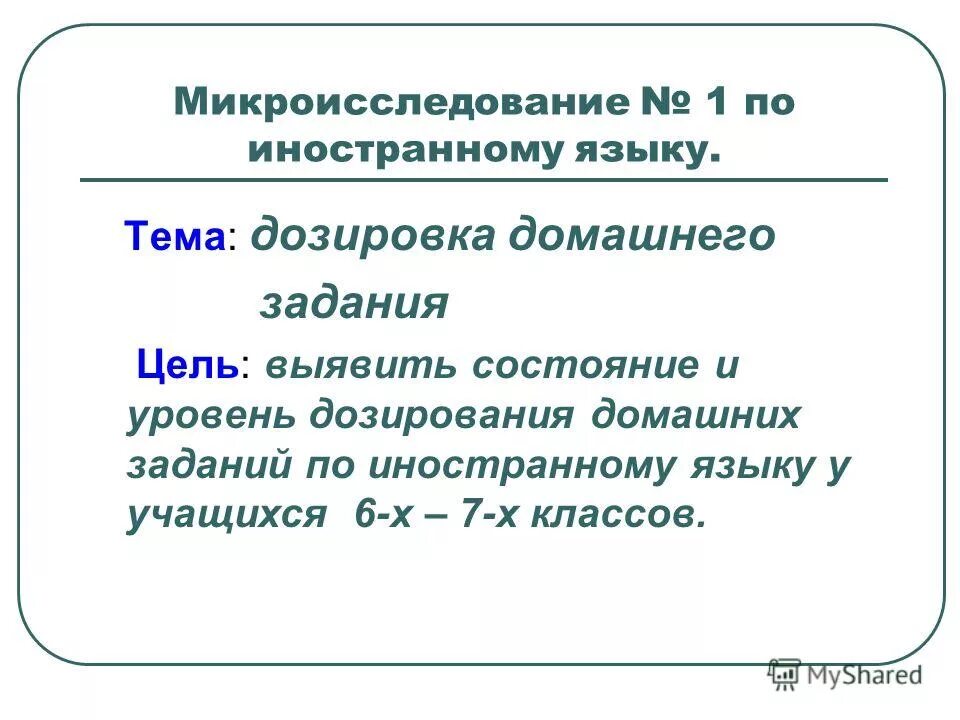 Микроисследование № 1 по иностранному языку.

Тема: дозировка домашнего задания

Цель: выявить состояние и уровень дозирования домашних заданий по иностранному языку у учащихся 6-х – 7-х классов.

MyShared